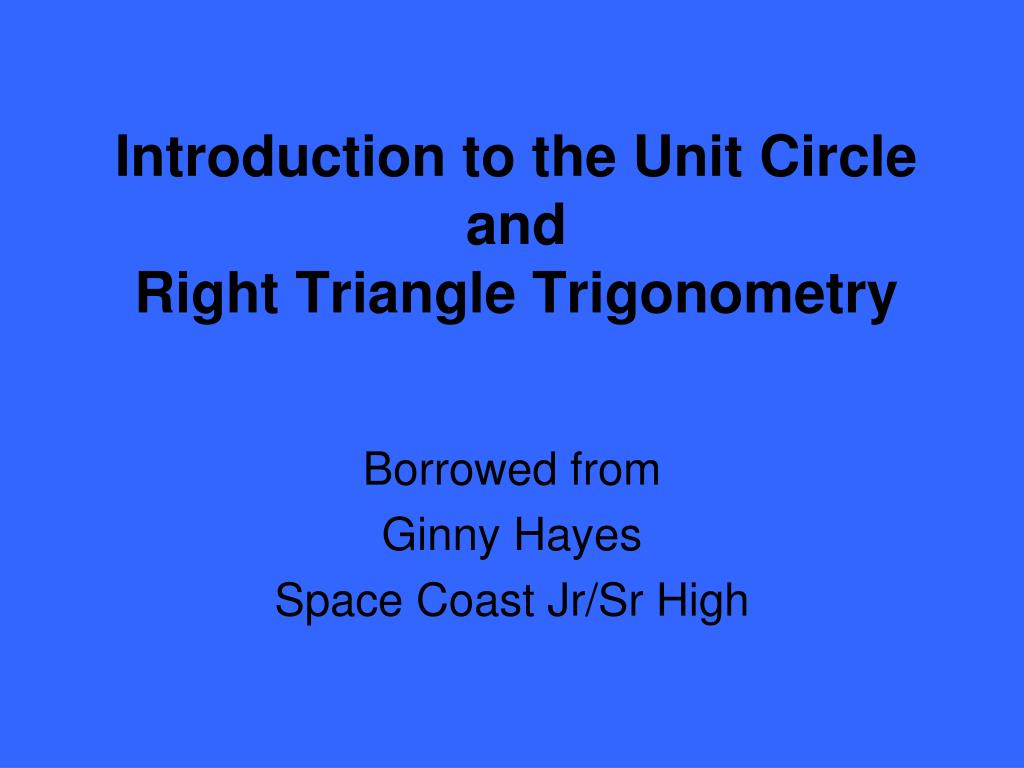 Introduction to the Unit Circle
and
Right Triangle Trigonometry

Borrowed from
Ginny Hayes
Space Coast Jr/Sr High